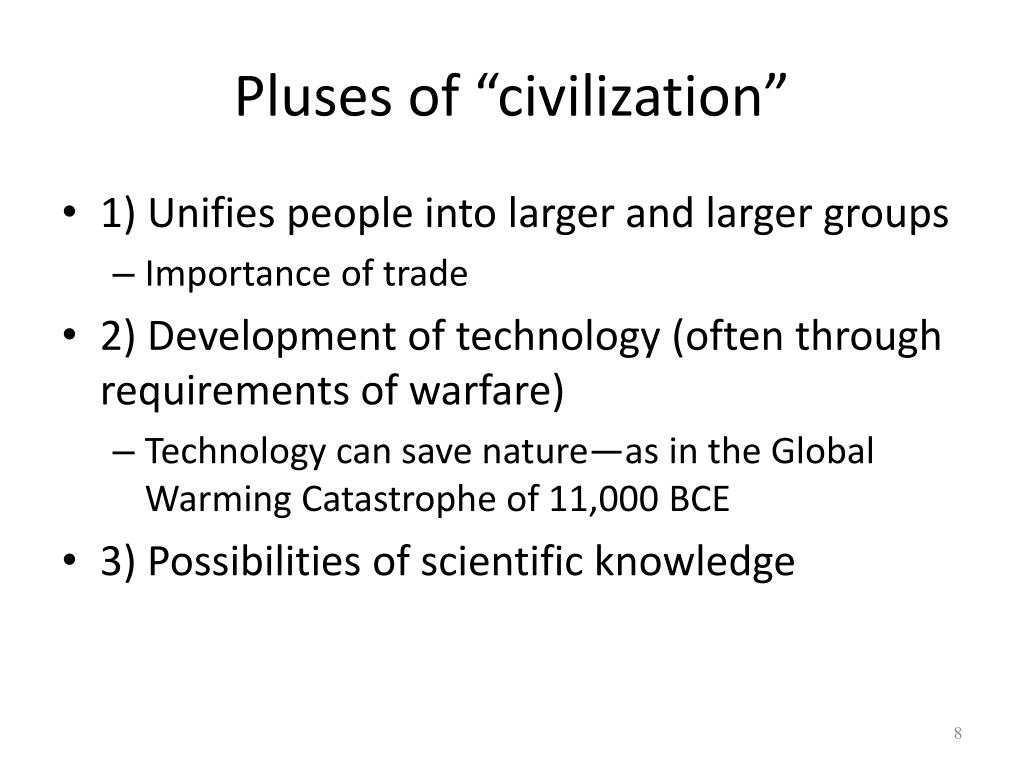 Pluses of “civilization”

• 1) Unifies people into larger and larger groups
– Importance of trade
• 2) Development of technology (often through requirements of warfare)
– Technology can save nature—as in the Global Warming Catastrophe of 11,000 BCE
• 3) Possibilities of scientific knowledge

8